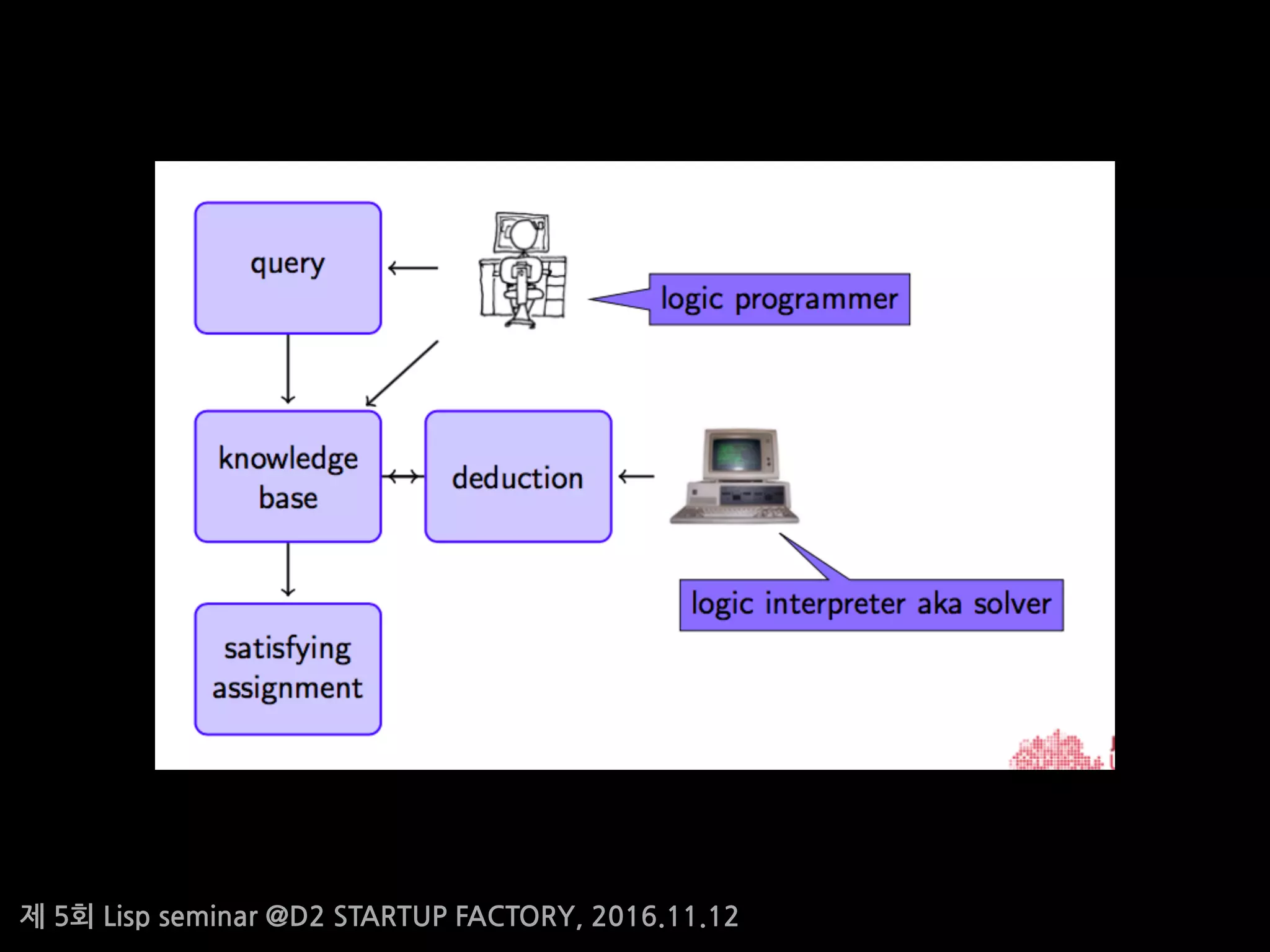 query

logic programmer

knowledge base

deduction

logic interpreter aka solver

satisfying assignment

제 5회 Lisp seminar @D2 STARTUP FACTORY, 2016.11.12